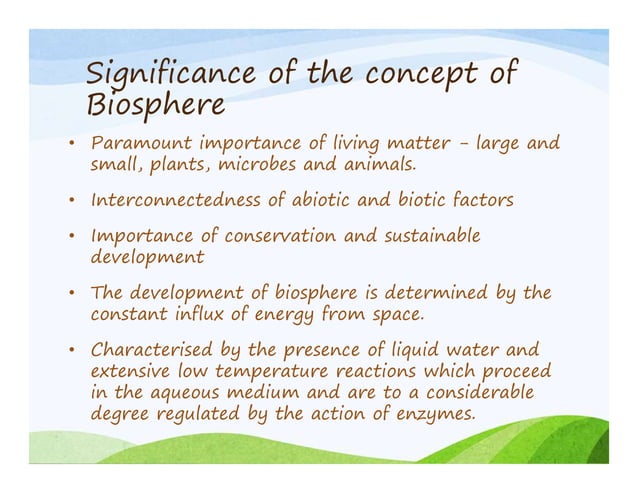 Significance of the concept of Biosphere

• Paramount importance of living matter – large and small, plants, microbes and animals.

• Interconnectedness of abiotic and biotic factors

• Importance of conservation and sustainable development

• The development of biosphere is determined by the constant influx of energy from space.

• Characterised by the presence of liquid water and extensive low temperature reactions which proceed in the aqueous medium and are to a considerable degree regulated by the action of enzymes.